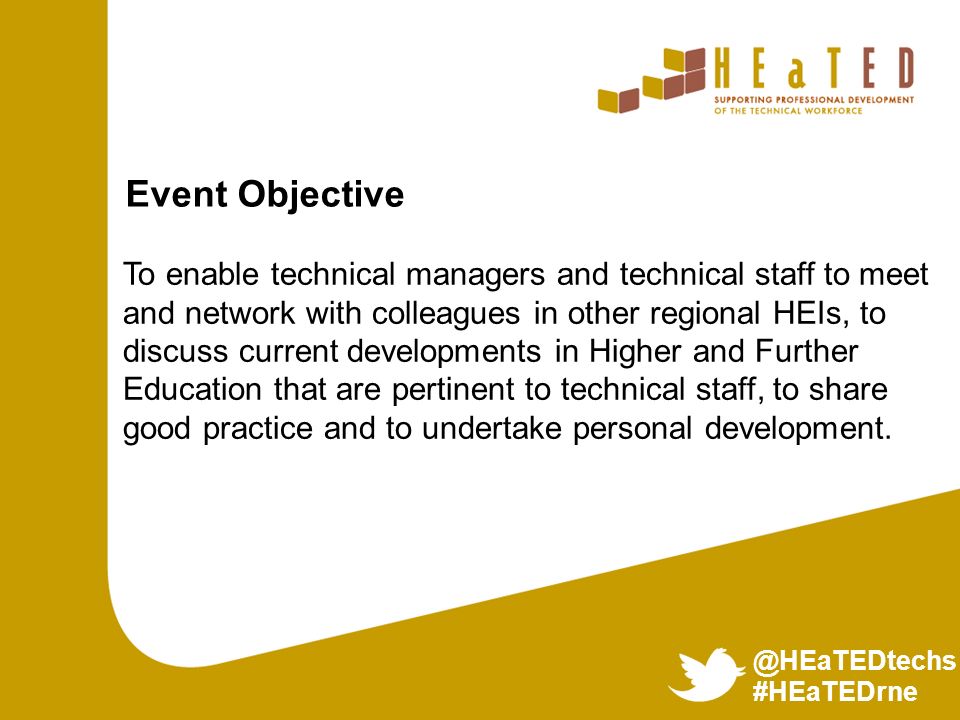 HEaTED
SUPPORTING PROFESSIONAL DEVELOPMENT
OF THE TECHNICAL WORKFORCE

Event Objective

To enable technical managers and technical staff to meet and network with colleagues in other regional HEIs, to discuss current developments in Higher and Further Education that are pertinent to technical staff, to share good practice and to undertake personal development.

@HEaTEDtechs
#HEaTEDrne